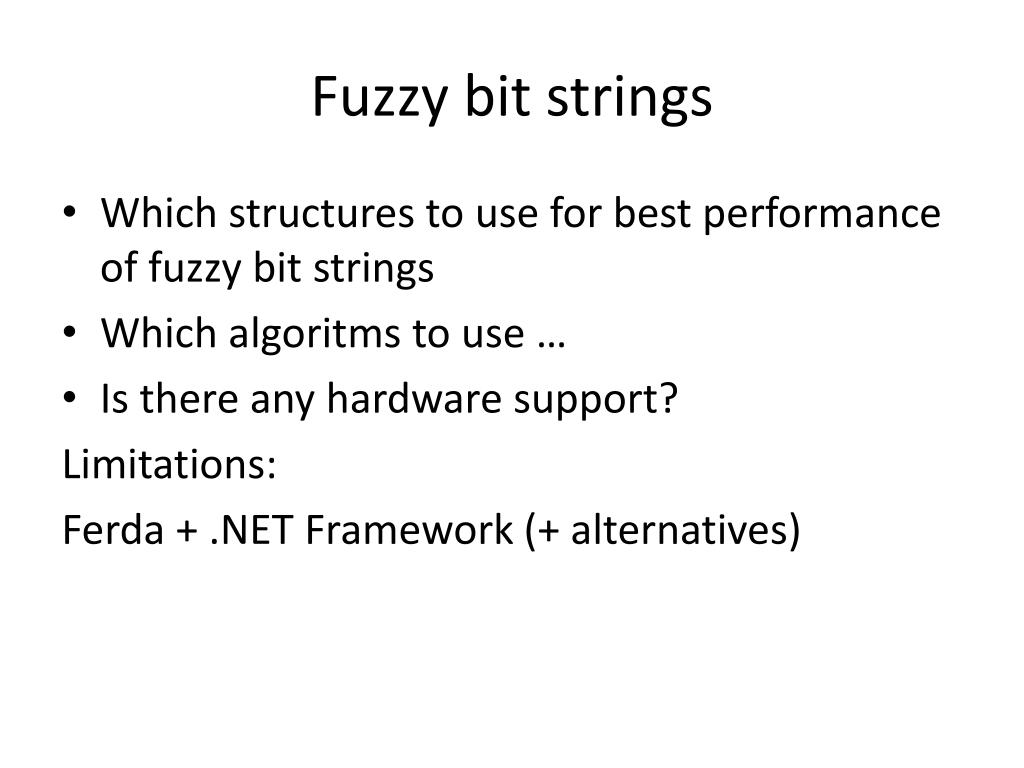 Fuzzy bit strings

• Which structures to use for best performance of fuzzy bit strings
• Which algoritms to use …
• Is there any hardware support?

Limitations:

Ferda + .NET Framework (+ alternatives)